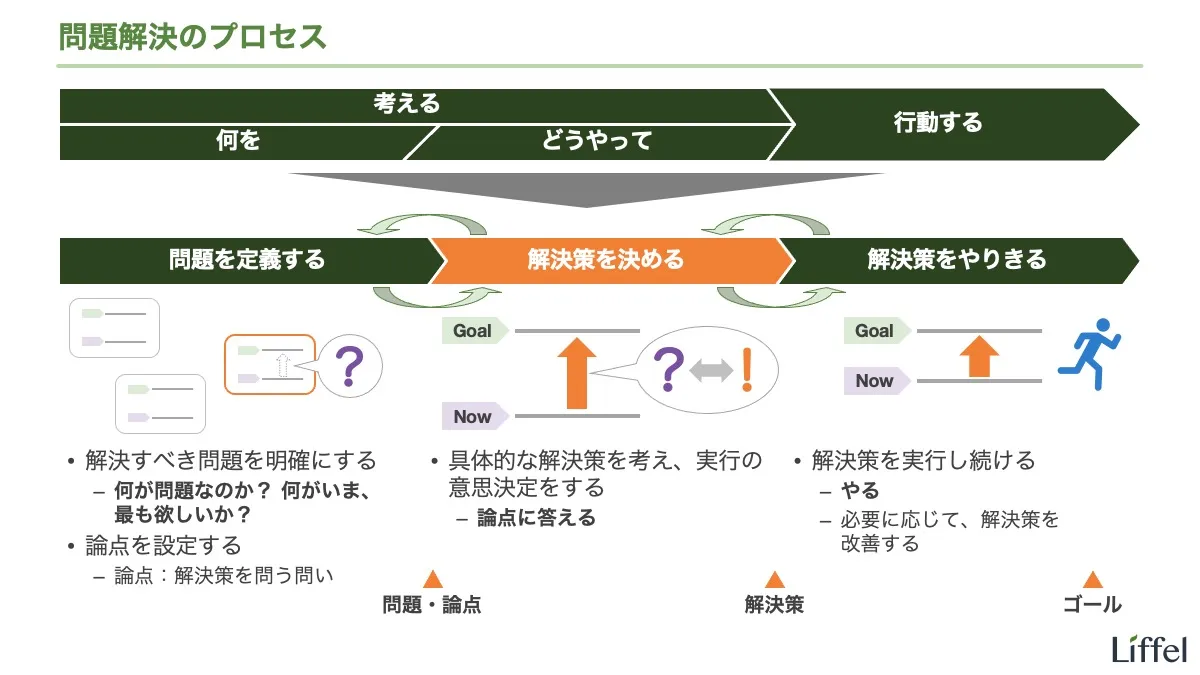 問題解決のプロセス

考える

何を

どうやって

行動する

問題を定義する

解決策を決める

解決策をやりきる

?

Goal

Now

?

!

Goal

Now

• 解決すべき問題を明確にする
– 何が問題なのか？ 何がいま、最も欲しいか？
• 論点を設定する
– 論点：解決策を問う問い

• 具体的な解決策を考え、実行の意思決定をする
– 論点に答える

• 解決策を実行し続ける
– やる
– 必要に応じて、解決策を改善する

問題・論点

解決策

ゴール

Liffel